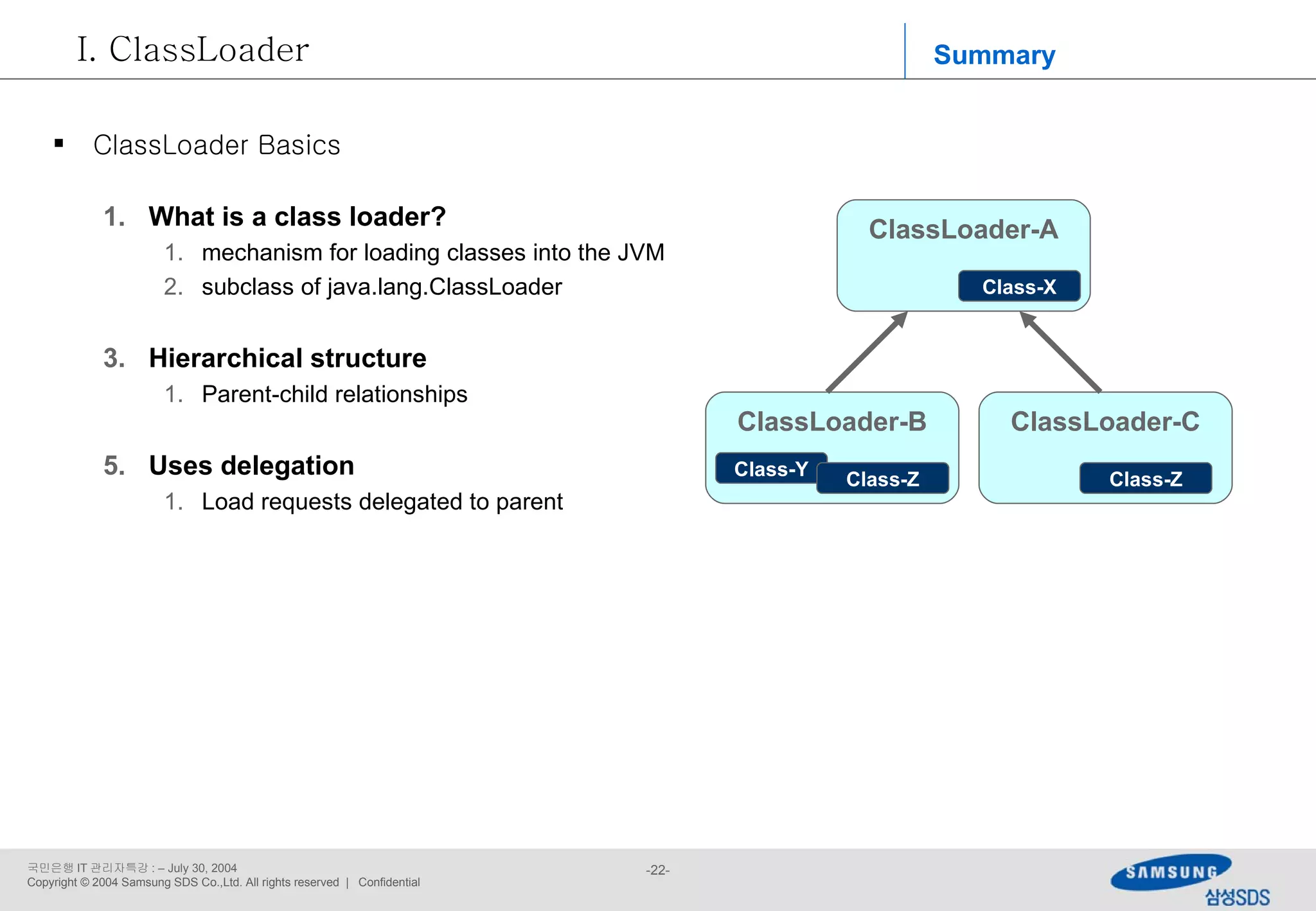 I. ClassLoader

Summary

▪ ClassLoader Basics

1. What is a class loader?
1. mechanism for loading classes into the JVM
2. subclass of java.lang.ClassLoader

3. Hierarchical structure
1. Parent-child relationships

5. Uses delegation
1. Load requests delegated to parent

ClassLoader-A
Class-X

ClassLoader-B
Class-Y
Class-Z

ClassLoader-C
Class-Z

국민은행 IT 관리자특강 : – July 30, 2004
Copyright © 2004 Samsung SDS Co.,Ltd. All rights reserved | Confidential

-22-

SAMSUNG
삼성SDS